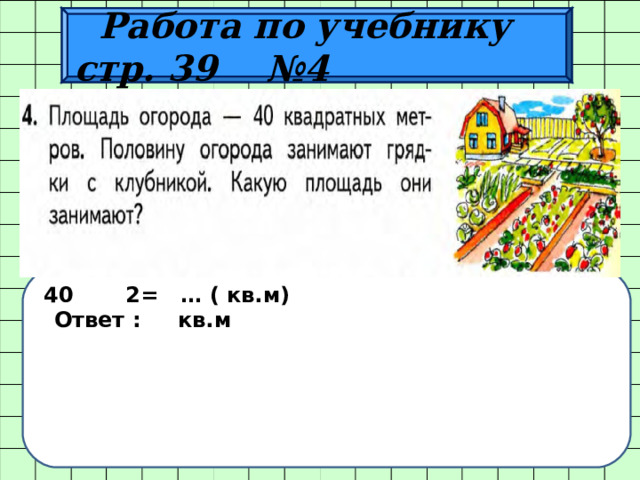 Работа по учебнику стр. 39 №4

4. Площадь огорода — 40 квадратных метров. Половину огорода занимают грядки с клубникой. Какую площадь они занимают?

40 2= … ( кв.м)
Ответ : кв.м